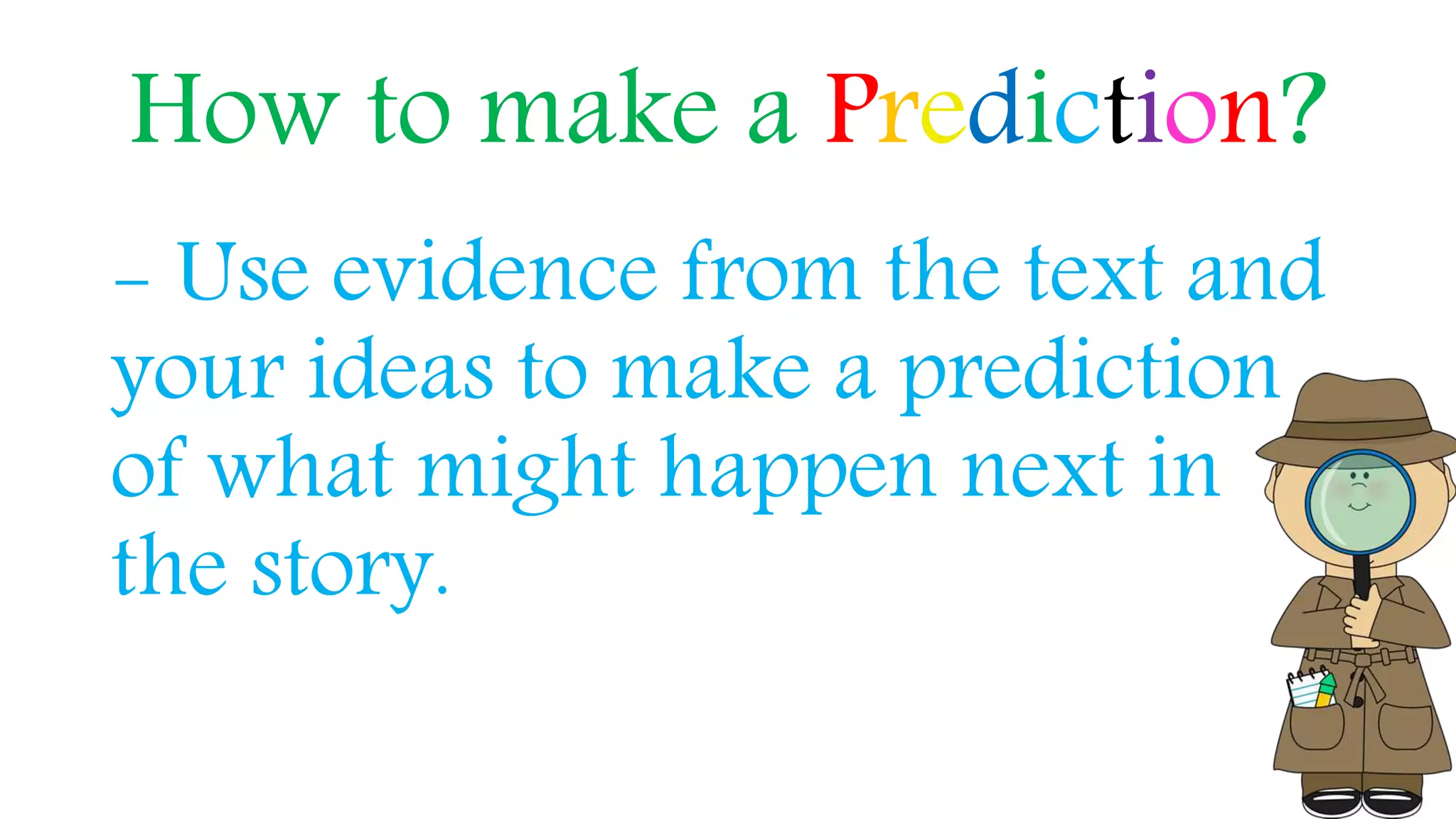 How to make a Prediction?

– Use evidence from the text and your ideas to make a prediction of what might happen next in the story.